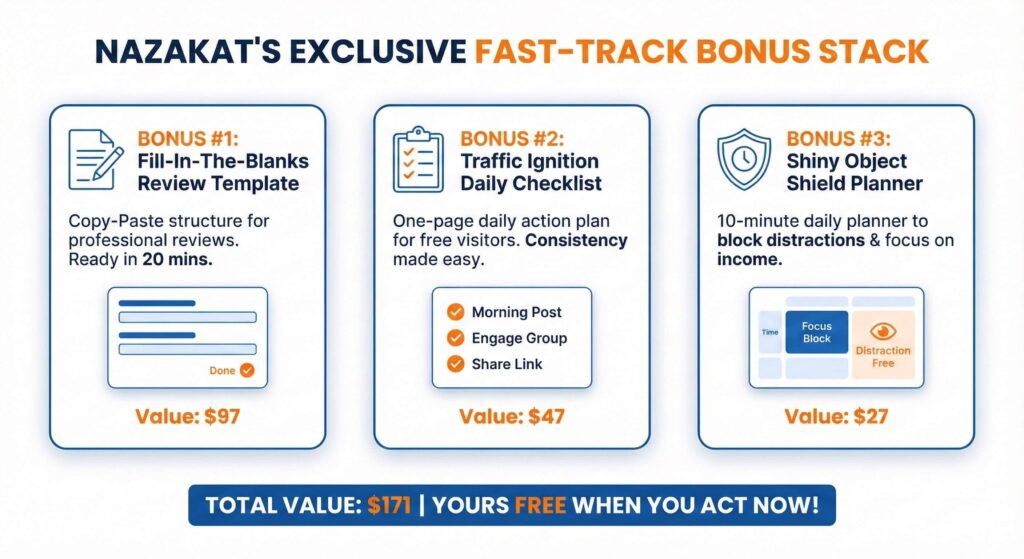 NAZAKAT'S EXCLUSIVE FAST-TRACK BONUS STACK

BONUS #1:
Fill-In-The-Blanks Review Template

Copy-Paste structure for professional reviews. Ready in 20 mins.

Done

Value: $97

BONUS #2:
Traffic Ignition Daily Checklist

One-page daily action plan for free visitors. Consistency made easy.

Morning Post
Engage Group
Share Link

Value: $47

BONUS #3:
Shiny Object Shield Planner

10-minute daily planner to block distractions & focus on income.

Time
Focus Block
Distraction Free

Value: $27

TOTAL VALUE: $171 | YOURS FREE WHEN YOU ACT NOW!